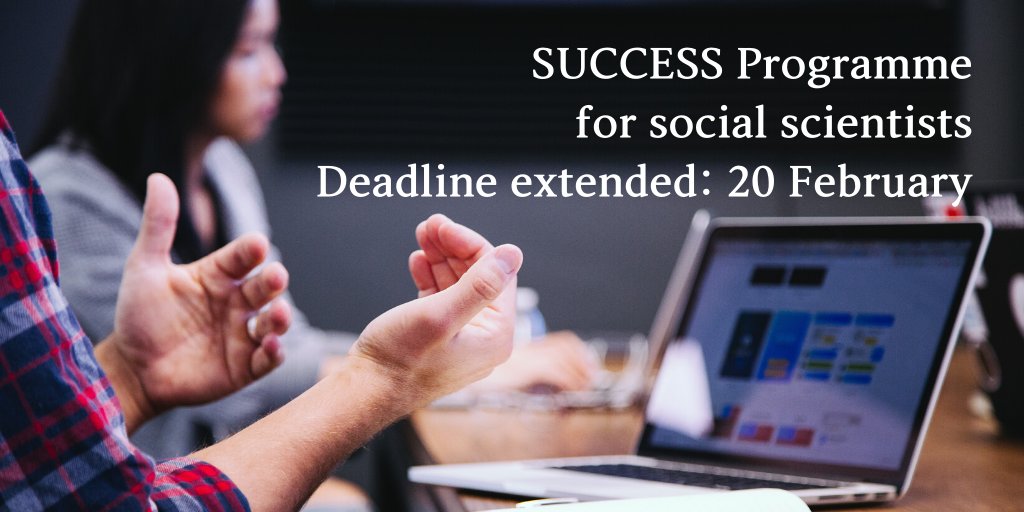 SUCCESS Programme
for social scientists
Deadline extended: 20 February